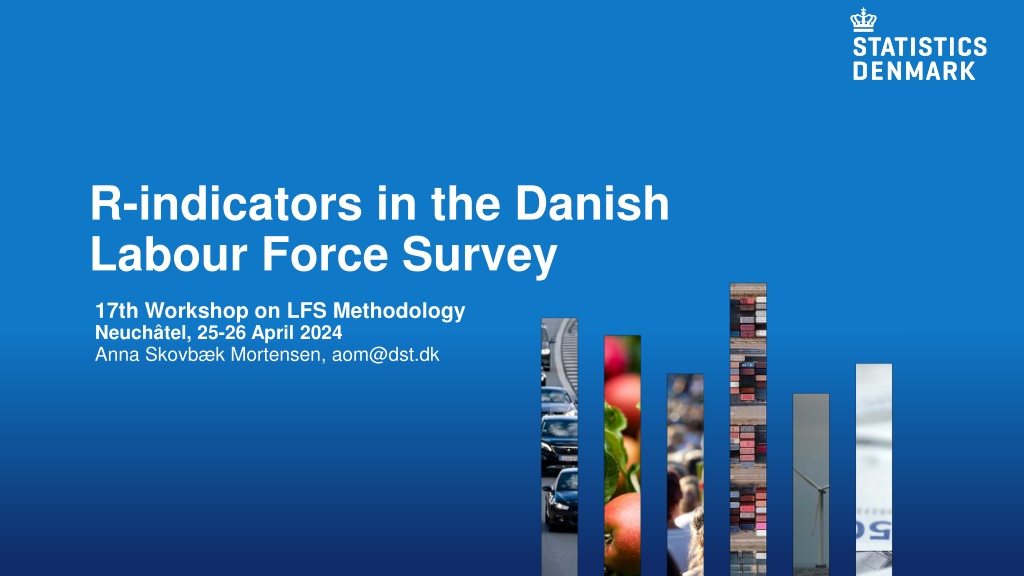 STATISTICS DENMARK

R-indicators in the Danish Labour Force Survey

17th Workshop on LFS Methodology
Neuchâtel, 25-26 April 2024
Anna Skovbæk Mortensen, aom@dst.dk